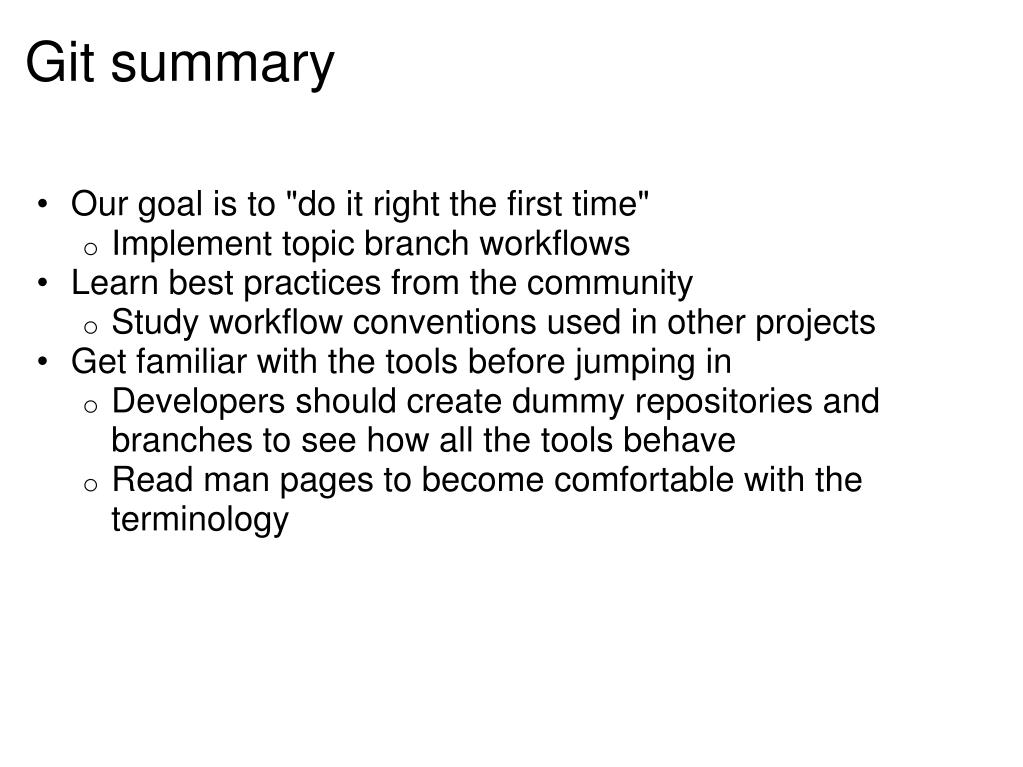 Git summary

• Our goal is to "do it right the first time"
 o Implement topic branch workflows
• Learn best practices from the community
 o Study workflow conventions used in other projects
• Get familiar with the tools before jumping in
 o Developers should create dummy repositories and branches to see how all the tools behave
 o Read man pages to become comfortable with the terminology